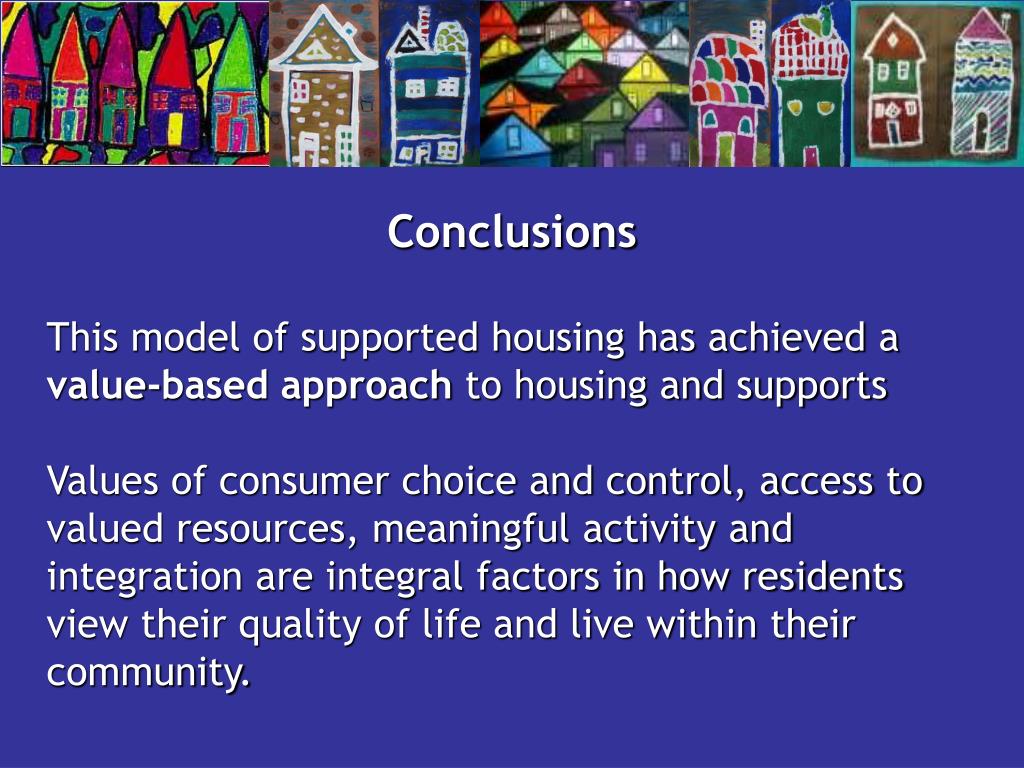 Conclusions

This model of supported housing has achieved a value-based approach to housing and supports

Values of consumer choice and control, access to valued resources, meaningful activity and integration are integral factors in how residents view their quality of life and live within their community.